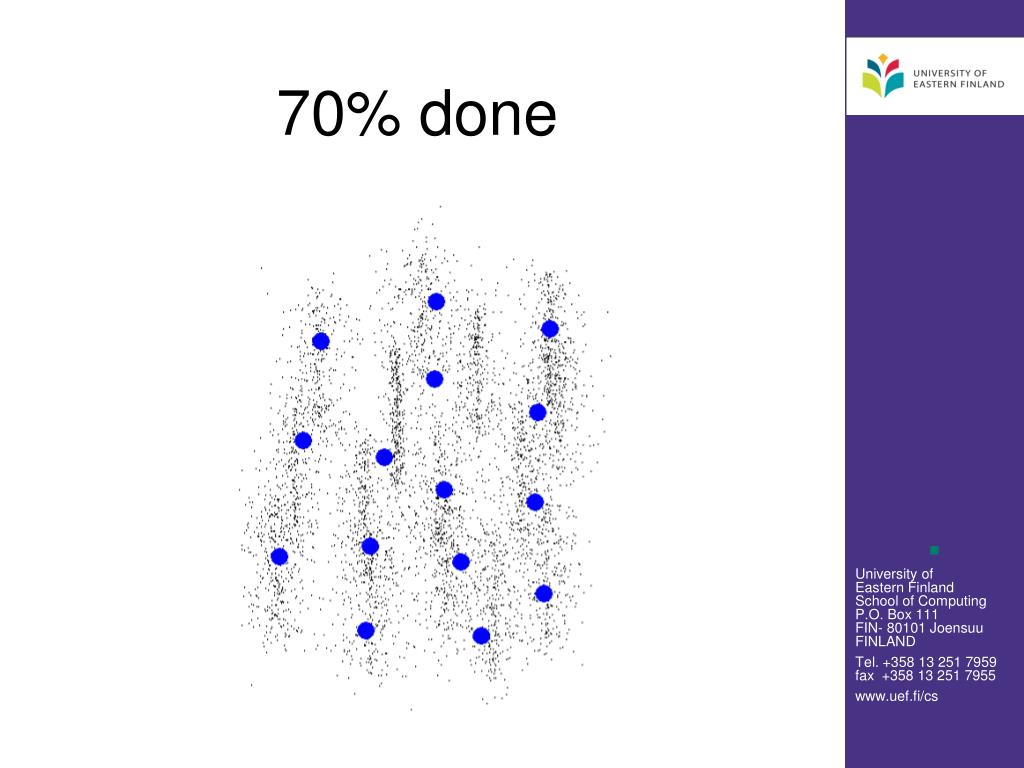 70% done

UNIVERSITY OF EASTERN FINLAND

University of
Eastern Finland
School of Computing
P.O. Box 111
FIN- 80101 Joensuu
FINLAND

Tel. +358 13 251 7959
fax +358 13 251 7955

www.uef.fi/cs